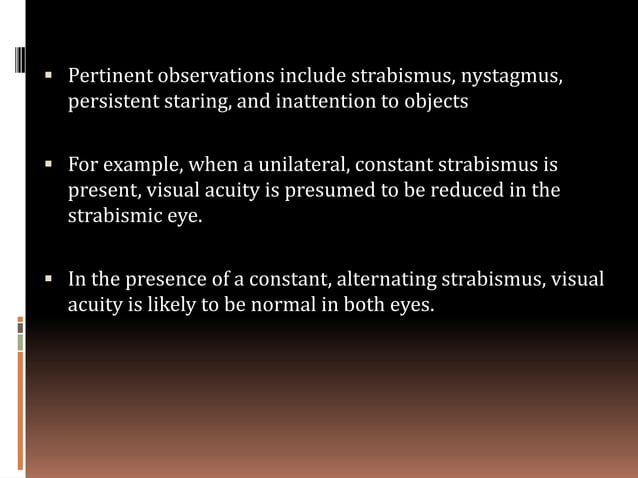 ▪ Pertinent observations include strabismus, nystagmus, persistent staring, and inattention to objects

▪ For example, when a unilateral, constant strabismus is present, visual acuity is presumed to be reduced in the strabismic eye.

▪ In the presence of a constant, alternating strabismus, visual acuity is likely to be normal in both eyes.